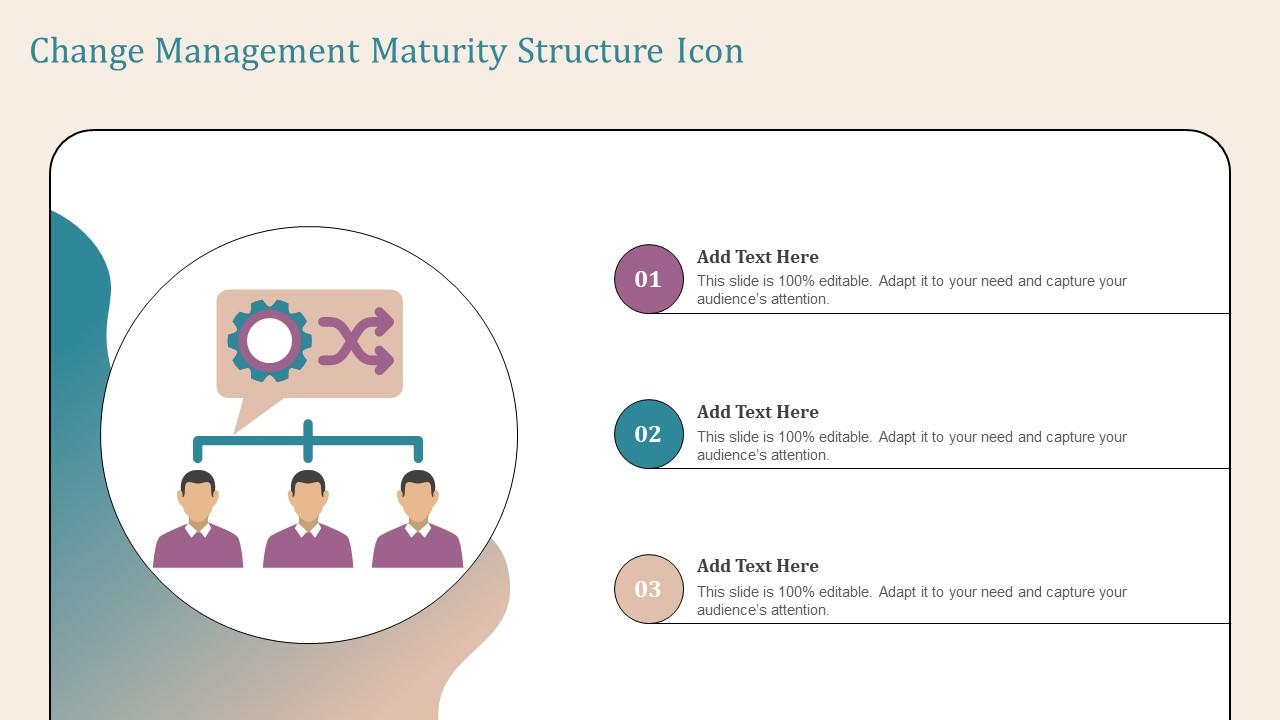 Change Management Maturity Structure Icon

01

Add Text Here

This slide is 100% editable. Adapt it to your need and capture your audience's attention.

02

Add Text Here

This slide is 100% editable. Adapt it to your need and capture your audience's attention.

03

Add Text Here

This slide is 100% editable. Adapt it to your need and capture your audience's attention.